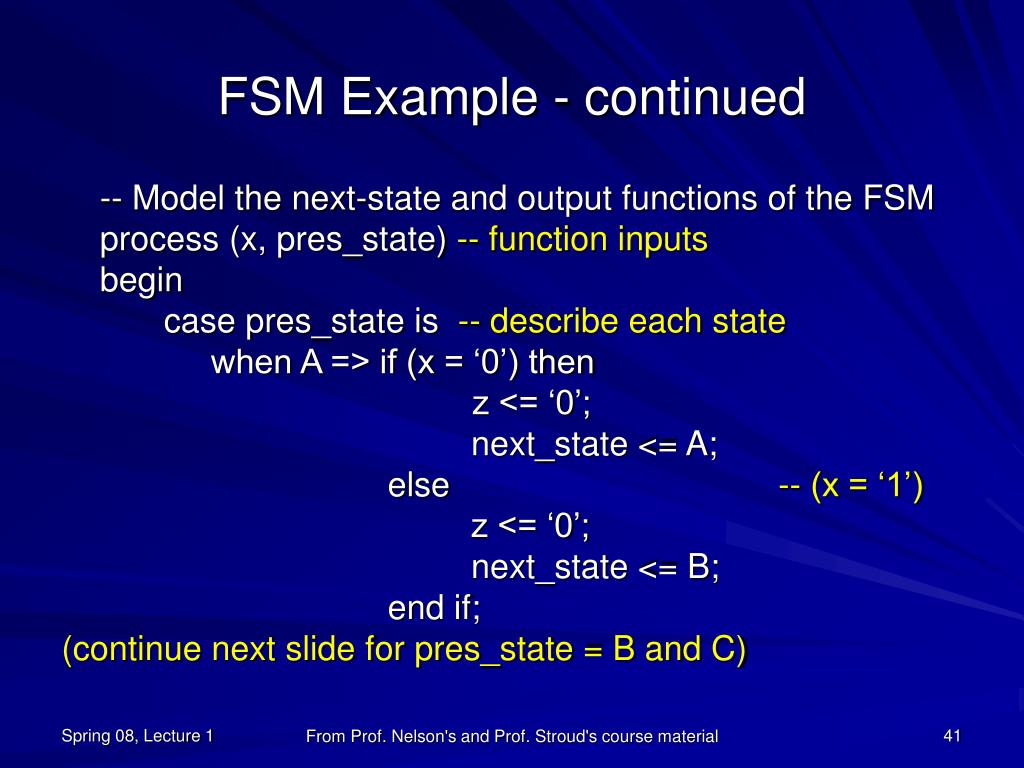 FSM Example - continued

-- Model the next-state and output functions of the FSM
process (x, pres_state) -- function inputs
begin
case pres_state is -- describe each state
when A => if (x = ‘0’) then
z <= ‘0’;
next_state <= A;
else -- (x = ‘1’)
z <= ‘0’;
next_state <= B;
end if;
(continue next slide for pres_state = B and C)

Spring 08, Lecture 1

From Prof. Nelson's and Prof. Stroud's course material

41